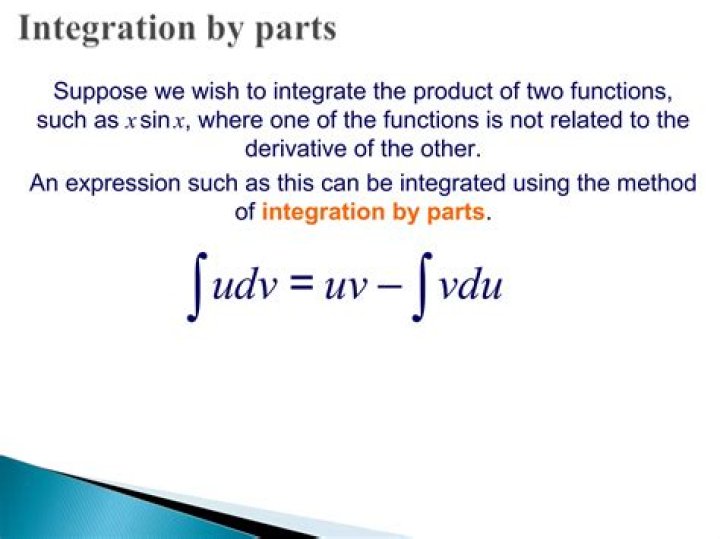 Integration by parts

Suppose we wish to integrate the product of two functions, such as $x \sin x$, where one of the functions is not related to the derivative of the other.

An expression such as this can be integrated using the method of integration by parts.

$\int u dv = uv - \int v du$